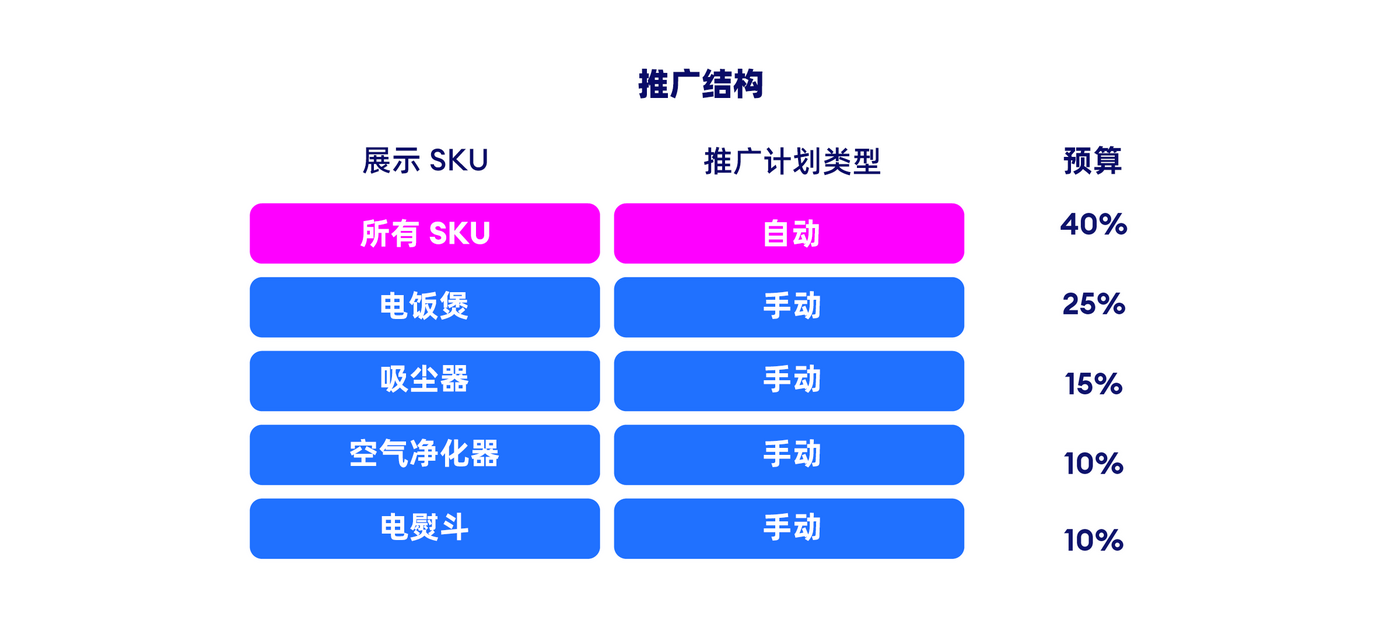 推广结构

| 展示 SKU | 推广计划类型 | 预算 |
|---|---|---|
| 所有 SKU | 自动 | 40% |
| 电饭煲 | 手动 | 25% |
| 吸尘器 | 手动 | 15% |
| 空气净化器 | 手动 | 10% |
| 电熨斗 | 手动 | 10% |